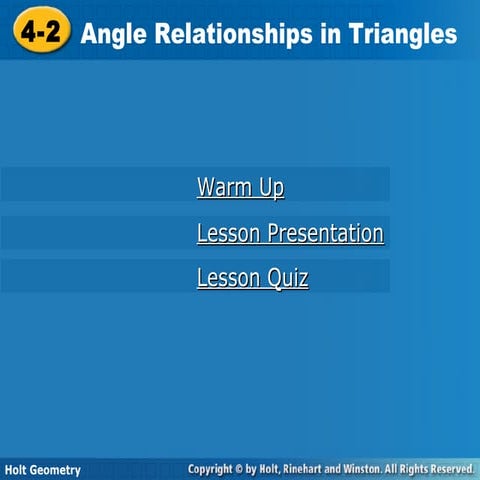 4-2 Angle Relationships in Triangles

Warm Up

Lesson Presentation

Lesson Quiz

Holt Geometry

Copyright © by Holt, Rinehart and Winston. All Rights Reserved.